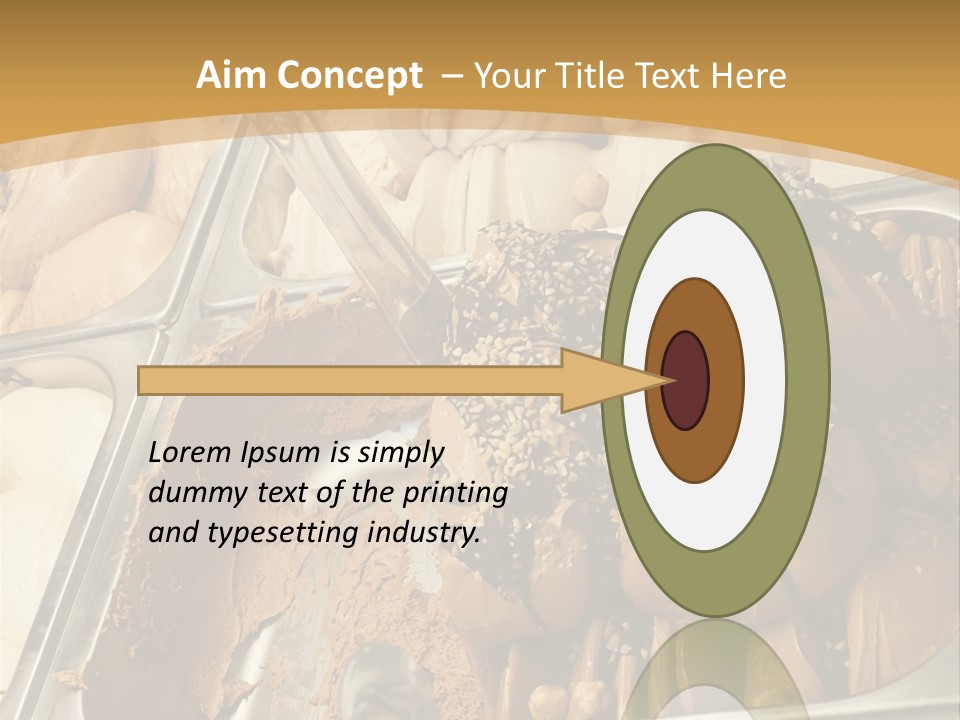 Aim Concept – Your Title Text Here

Lorem Ipsum is simply dummy text of the printing and typesetting industry.